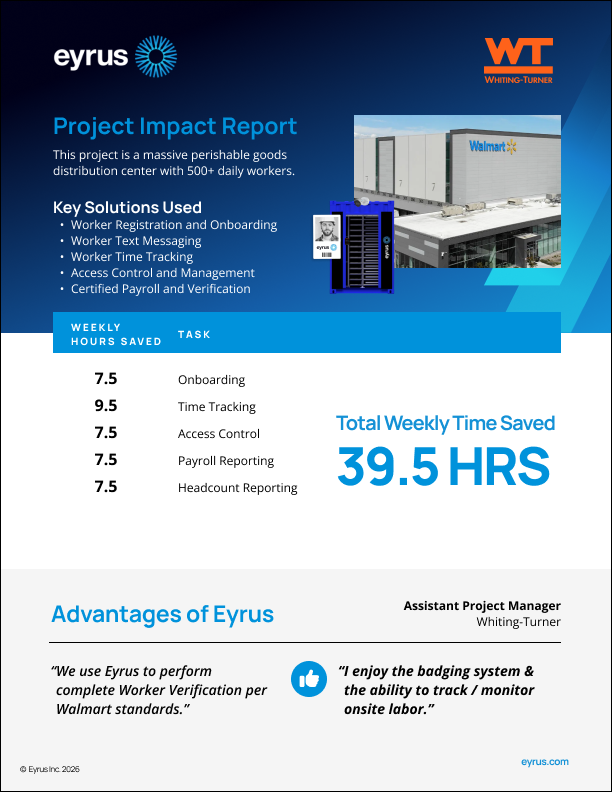 eyrus

WT
WHITING-TURNER

Project Impact Report

This project is a massive perishable goods distribution center with 500+ daily workers.

Key Solutions Used
• Worker Registration and Onboarding
• Worker Text Messaging
• Worker Time Tracking
• Access Control and Management
• Certified Payroll and Verification

Walmart

eyrus

| WEEKLY HOURS SAVED | TASK |
|---|---|
| 7.5 | Onboarding |
| 9.5 | Time Tracking |
| 7.5 | Access Control |
| 7.5 | Payroll Reporting |
| 7.5 | Headcount Reporting |

Total Weekly Time Saved
39.5 HRS

Advantages of Eyrus

Assistant Project Manager
Whiting-Turner

"We use Eyrus to perform complete Worker Verification per Walmart standards."

"I enjoy the badging system & the ability to track / monitor onsite labor."

© Eyrus Inc. 2026

eyrus.com